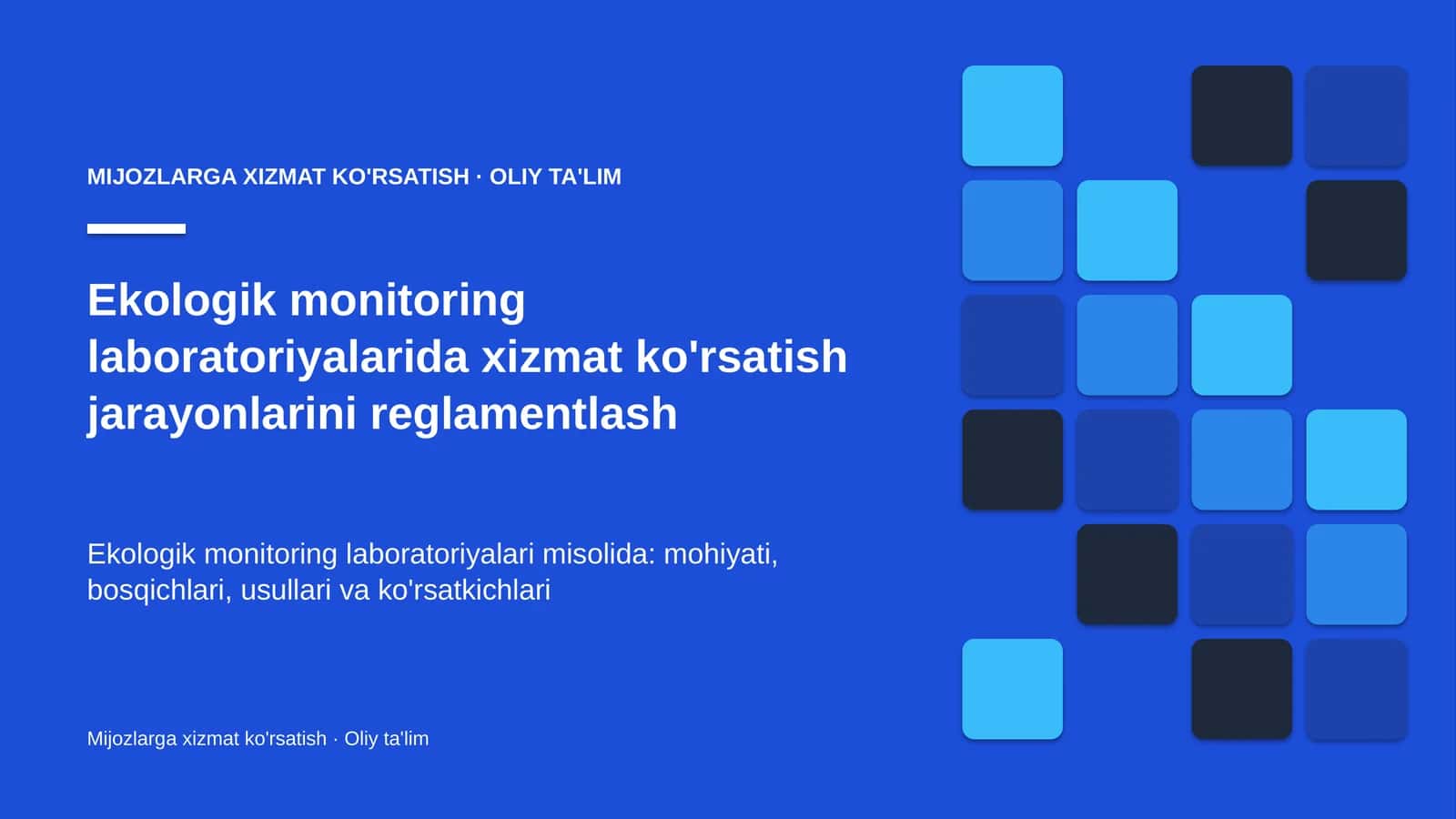 MIJOZLARGA XIZMAT KO'RSATISH · OLIY TA'LIM

Ekologik monitoring laboratoriyalarida xizmat ko'rsatish jarayonlarini reglamentlash

Ekologik monitoring laboratoriyalari misolida: mohiyati, bosqichlari, usullari va ko'rsatkichlari

Mijozlarga xizmat ko'rsatish · Oliy ta'lim